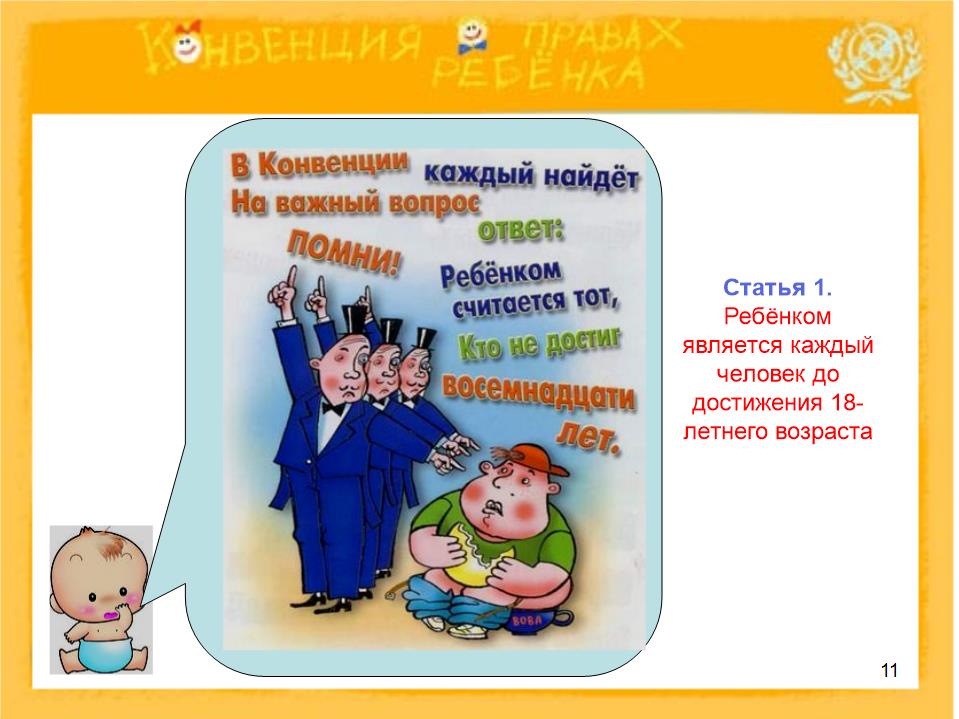 КОНВЕНЦИЯ О ПРАВАХ РЕБЁНКА

В Конвенции каждый найдёт
На важный вопрос ответ:
ПОМНИ!
Ребёнком считается тот,
Кто не достиг восемнадцати лет.

ВОВА

Статья 1.
Ребёнком является каждый человек до достижения 18-летнего возраста

11